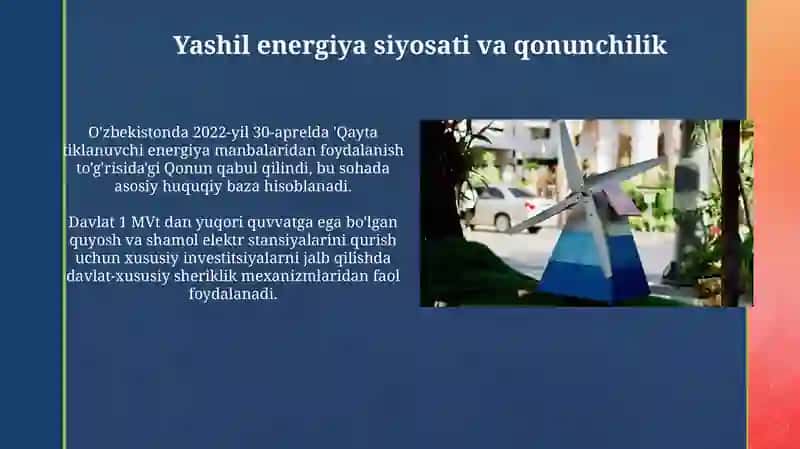 Yashil energiya siyosati va qonunchilik

O'zbekistonda 2022-yil 30-aprelda 'Qayta tiklanuvchi energiya manbalaridan foydalanish to'g'risida'gi Qonun qabul qilindi, bu sohada asosiy huquqiy baza hisoblanadi.

Davlat 1 MVt dan yuqori quvvatga ega bo'lgan quyosh va shamol elektr stansiyalarini qurish uchun xususiy investitsiyalarni jalb qilishda davlat-xususiy sheriklik mexanizmlaridan faol foydalanadi.